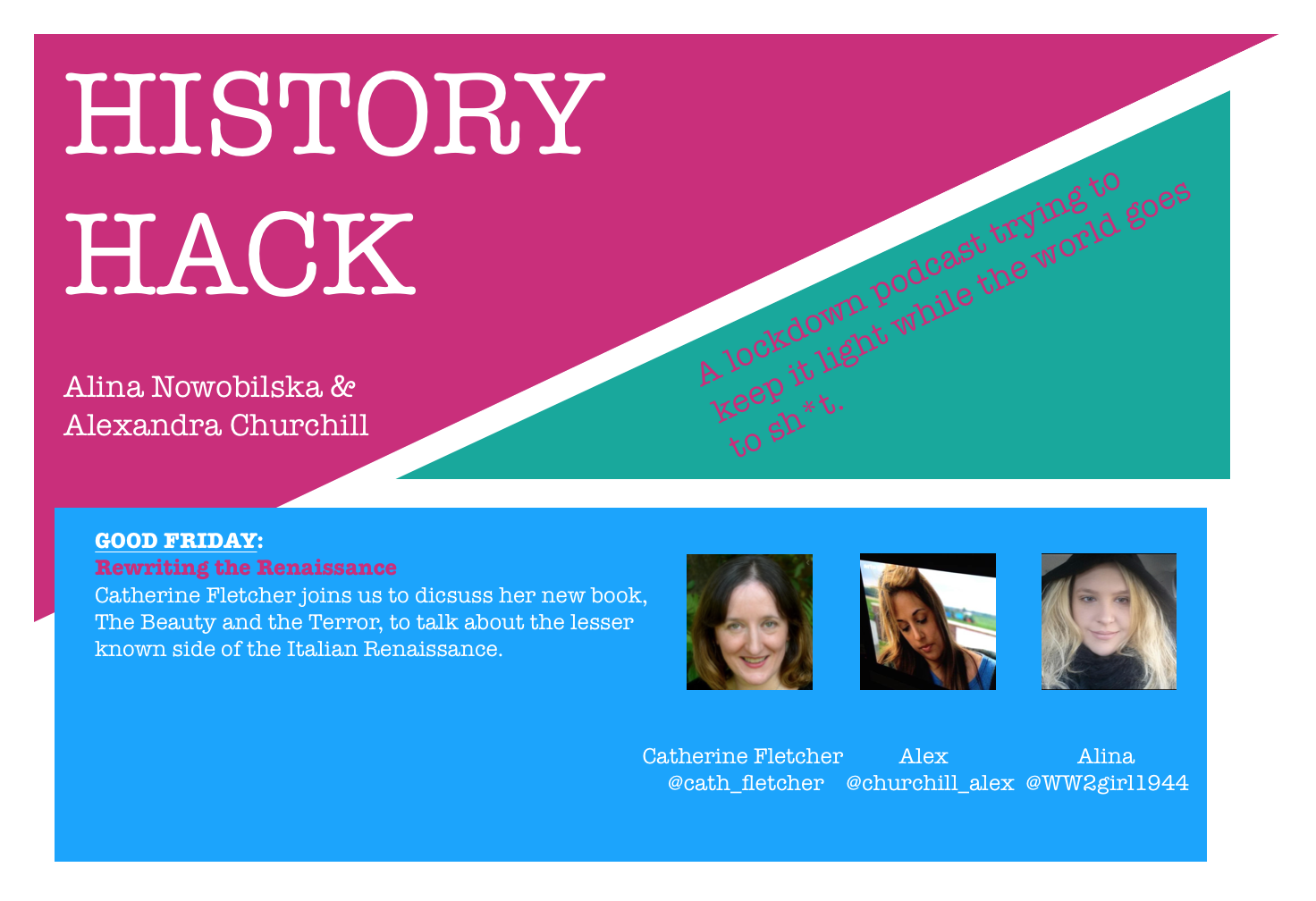 HISTORY HACK

Alina Nowobilska & Alexandra Churchill

A lockdown podcast trying to keep it light while the world goes to sh*t.

GOOD FRIDAY:
Rewriting the Renaissance
Catherine Fletcher joins us to dicsuss her new book, The Beauty and the Terror, to talk about the lesser known side of the Italian Renaissance.

Catherine Fletcher
@cath_fletcher

Alex
@churchill_alex

Alina
@WW2girl1944